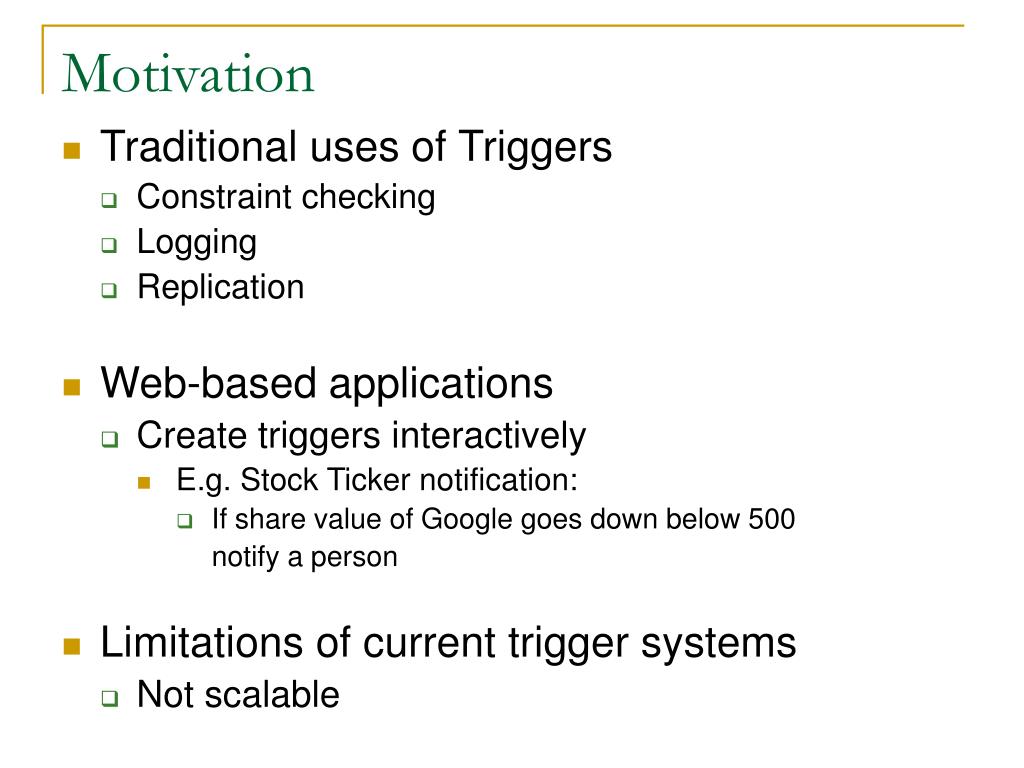 Motivation

Traditional uses of Triggers
Constraint checking
Logging
Replication

Web-based applications
Create triggers interactively
E.g. Stock Ticker notification:
If share value of Google goes down below 500 notify a person

Limitations of current trigger systems
Not scalable